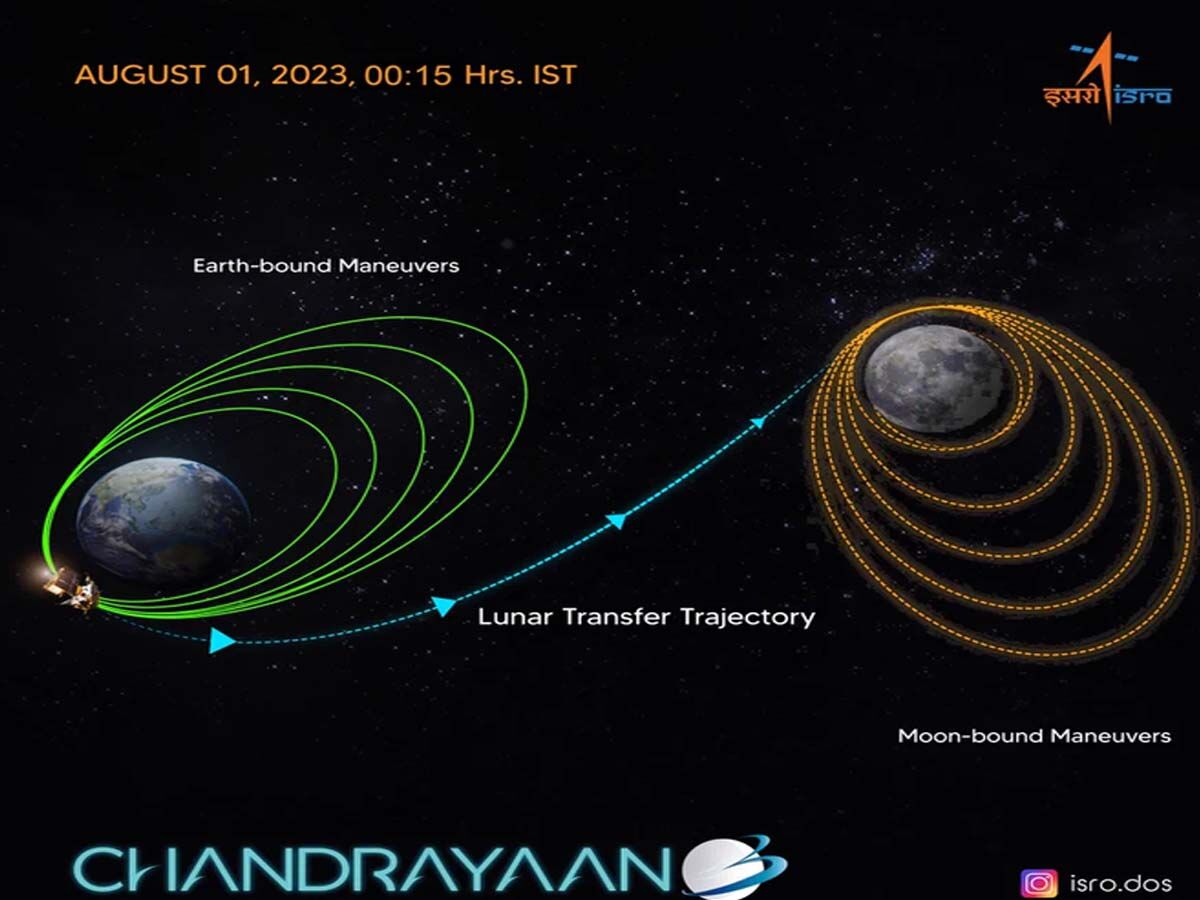 AUGUST 01, 2023, 00:15 Hrs. IST

इसरो isro

Earth-bound Maneuvers

Lunar Transfer Trajectory

Moon-bound Maneuvers

CHANDRAYAAN 3

isro.dos